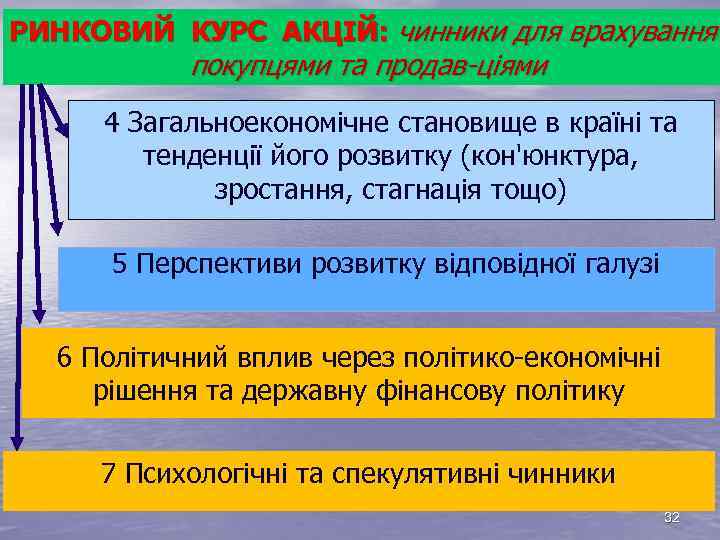 РИНКОВИЙ КУРС АКЦІЙ: чинники для врахування покупцями та продав-ціями

4 Загальноекономічне становище в країні та тенденції його розвитку (кон'юнктура, зростання, стагнація тощо)

5 Перспективи розвитку відповідної галузі

6 Політичний вплив через політико-економічні рішення та державну фінансову політику

7 Психологічні та спекулятивні чинники

32